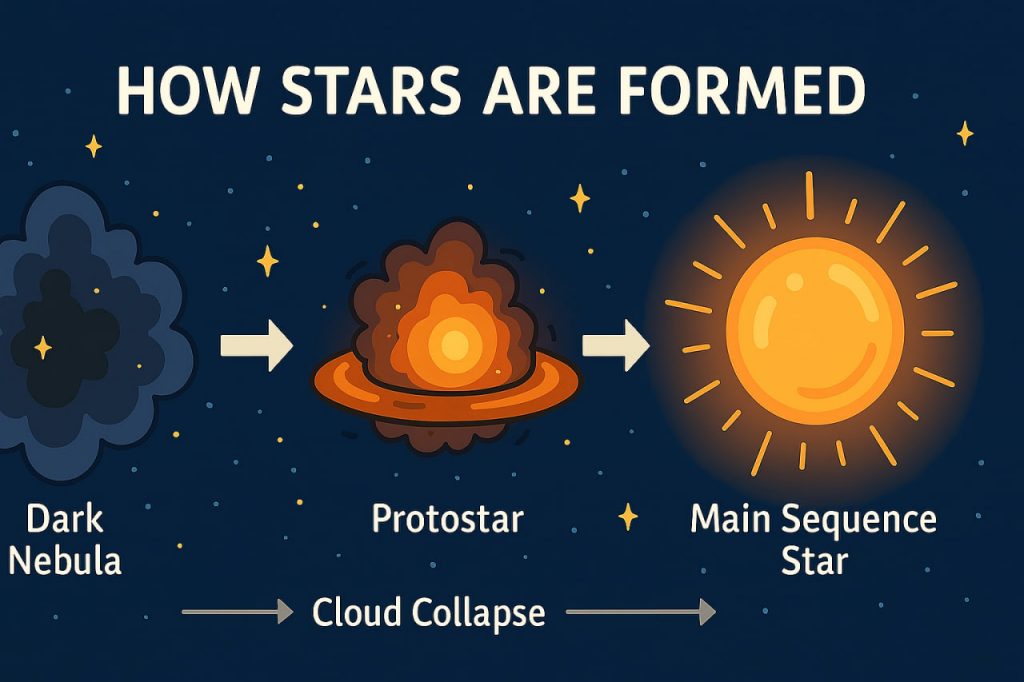 HOW STARS ARE FORMED

Dark Nebula

Protostar

Main Sequence Star

Cloud Collapse